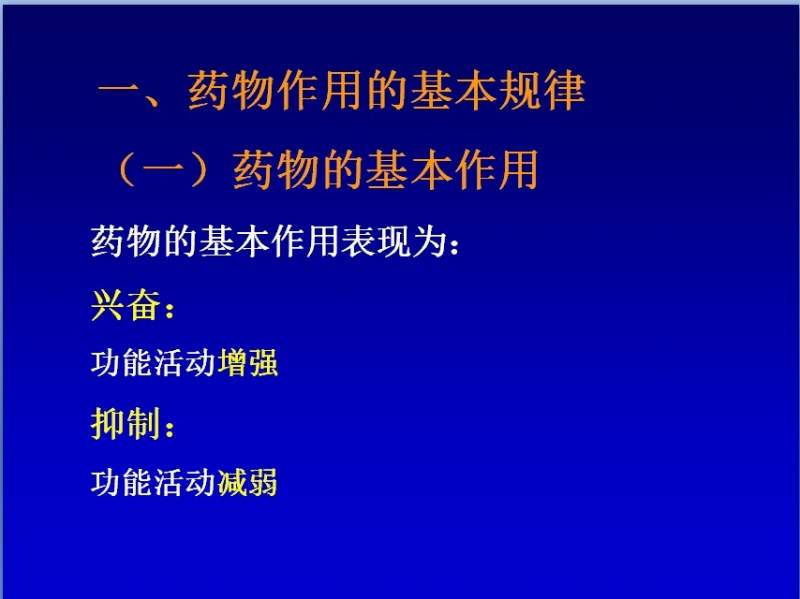 一、药物作用的基本规律

（一）药物的基本作用

药物的基本作用表现为：

兴奋：

功能活动增强

抑制：

功能活动减弱